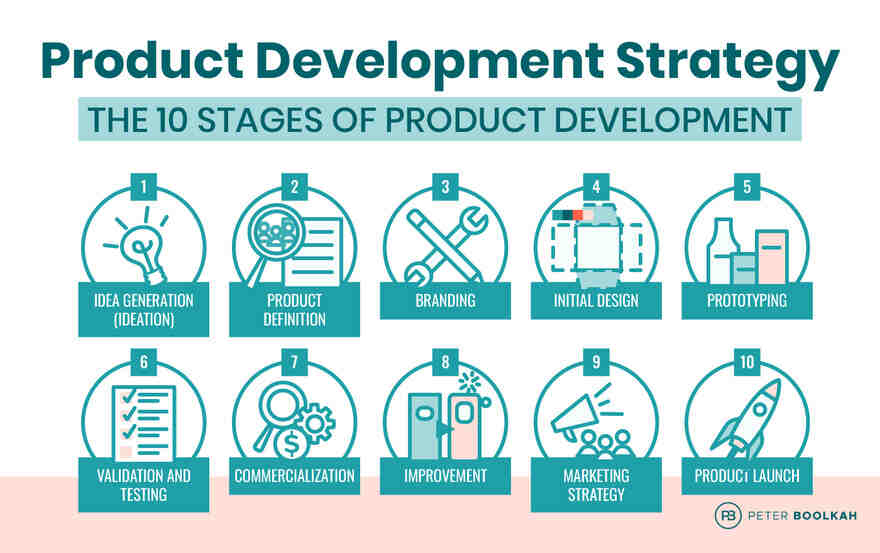 Product Development Strategy

THE 10 STAGES OF PRODUCT DEVELOPMENT

1
IDEA GENERATION (IDEATION)

2
PRODUCT DEFINITION

3
BRANDING

4
INITIAL DESIGN

5
PROTOTYPING

6
VALIDATION AND TESTING

7
COMMERCIALIZATION

8
IMPROVEMENT

9
MARKETING STRATEGY

10
PRODUCT LAUNCH

PB PETER BOOLKAH